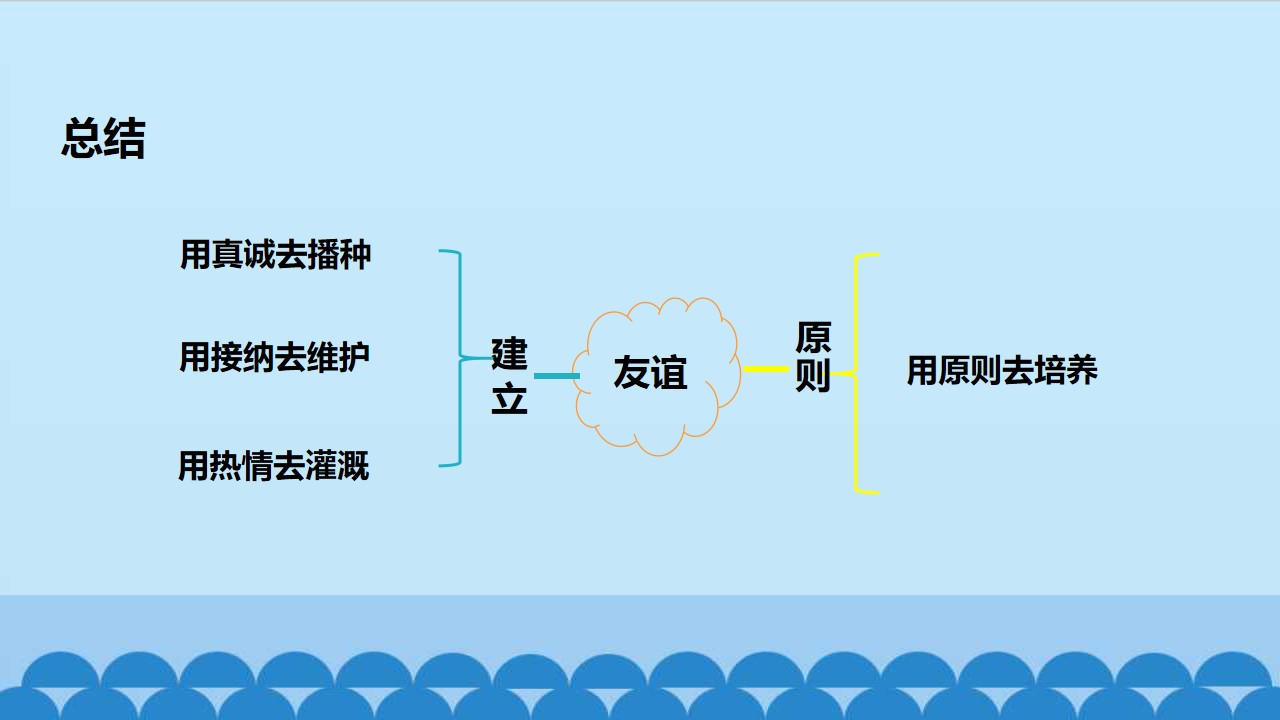 总结

用真诚去播种

用接纳去维护

用热情去灌溉

建立

友谊

原则

用原则去培养